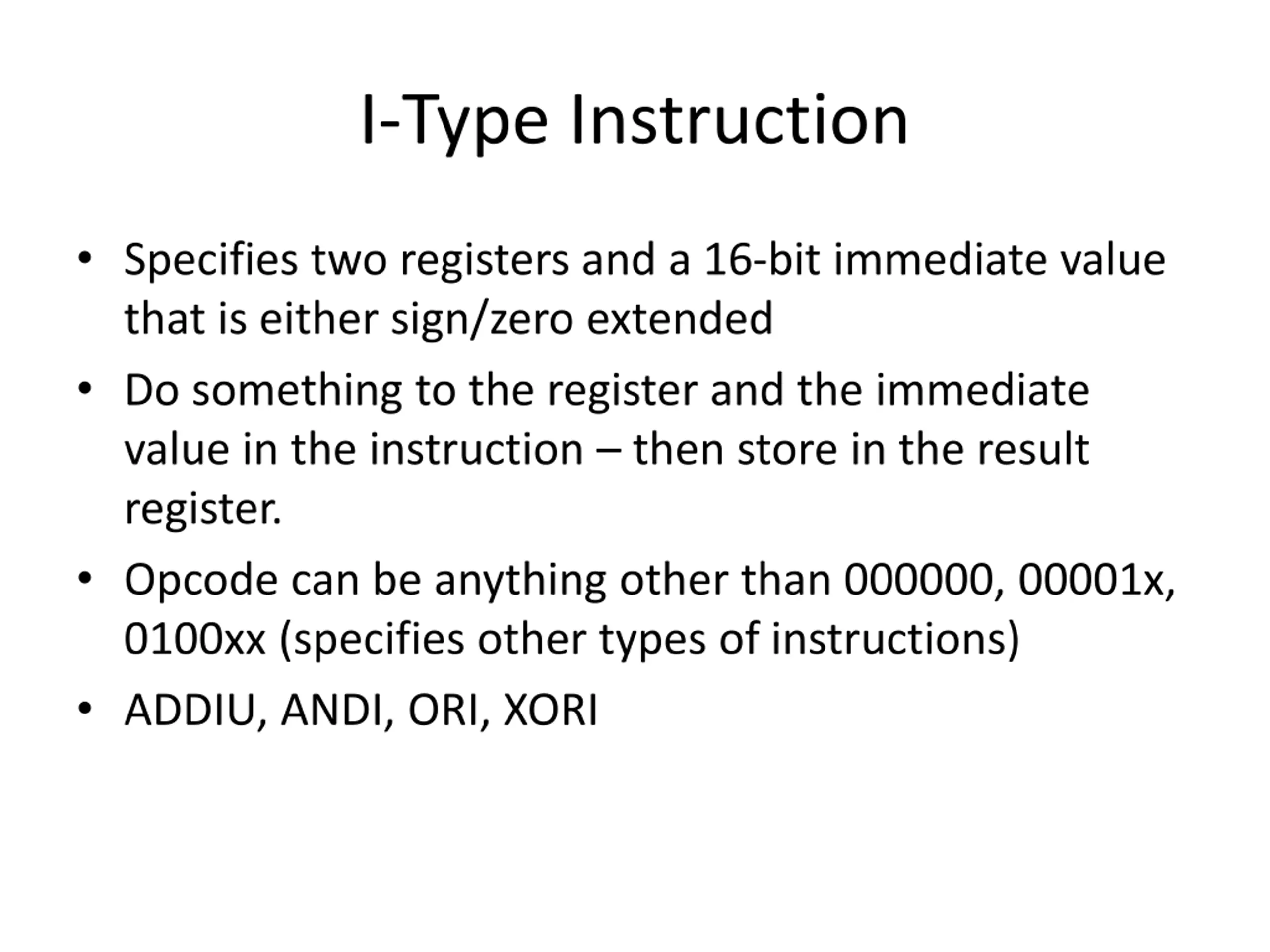 I-Type Instruction

• Specifies two registers and a 16-bit immediate value that is either sign/zero extended
• Do something to the register and the immediate value in the instruction – then store in the result register.
• Opcode can be anything other than 000000, 00001x, 0100xx (specifies other types of instructions)
• ADDIU, ANDI, ORI, XORI